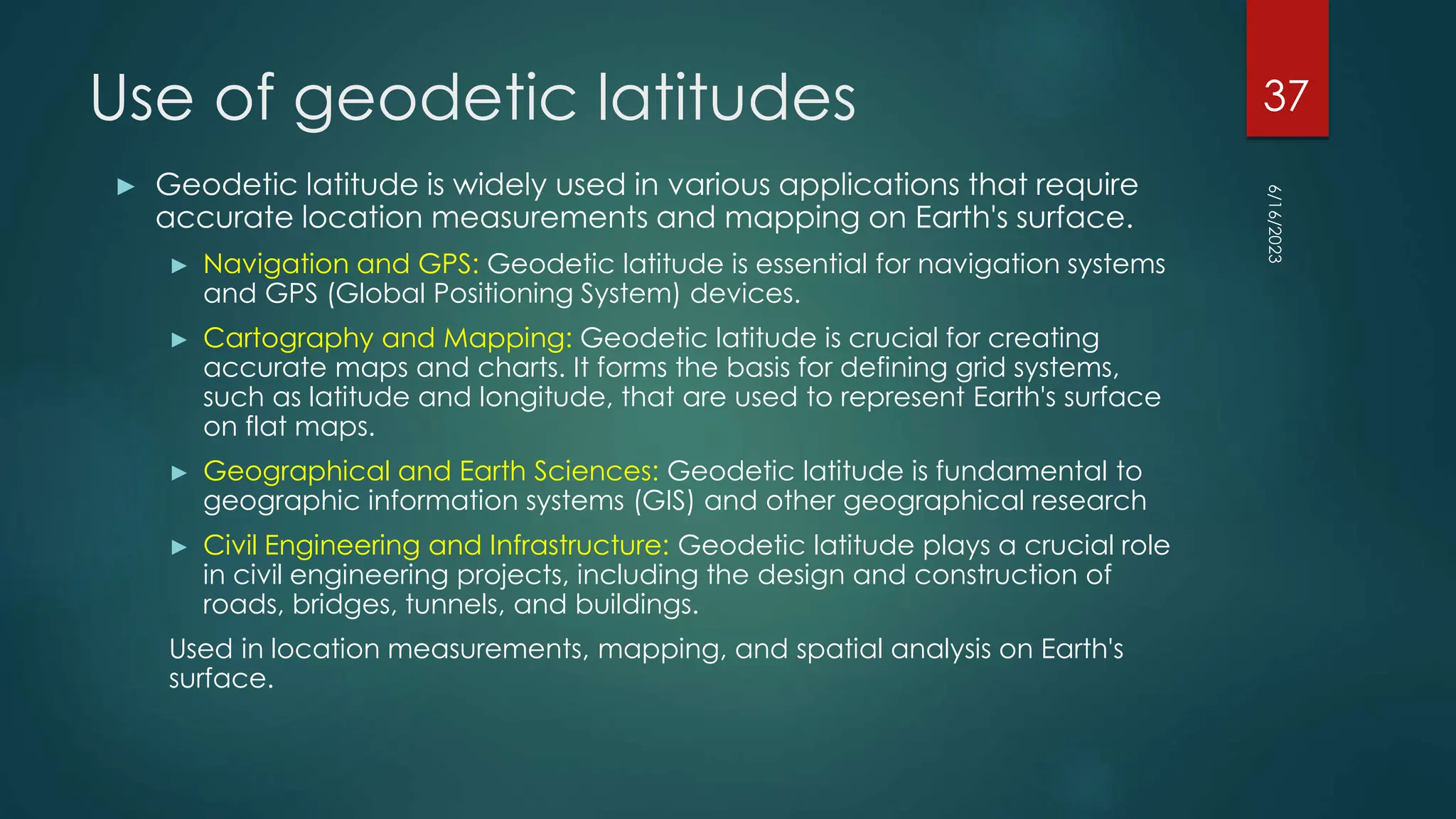 Use of geodetic latitudes

37

6/16/2023

▶ Geodetic latitude is widely used in various applications that require accurate location measurements and mapping on Earth's surface.

▶ Navigation and GPS: Geodetic latitude is essential for navigation systems and GPS (Global Positioning System) devices.

▶ Cartography and Mapping: Geodetic latitude is crucial for creating accurate maps and charts. It forms the basis for defining grid systems, such as latitude and longitude, that are used to represent Earth's surface on flat maps.

▶ Geographical and Earth Sciences: Geodetic latitude is fundamental to geographic information systems (GIS) and other geographical research

▶ Civil Engineering and Infrastructure: Geodetic latitude plays a crucial role in civil engineering projects, including the design and construction of roads, bridges, tunnels, and buildings.

Used in location measurements, mapping, and spatial analysis on Earth's surface.